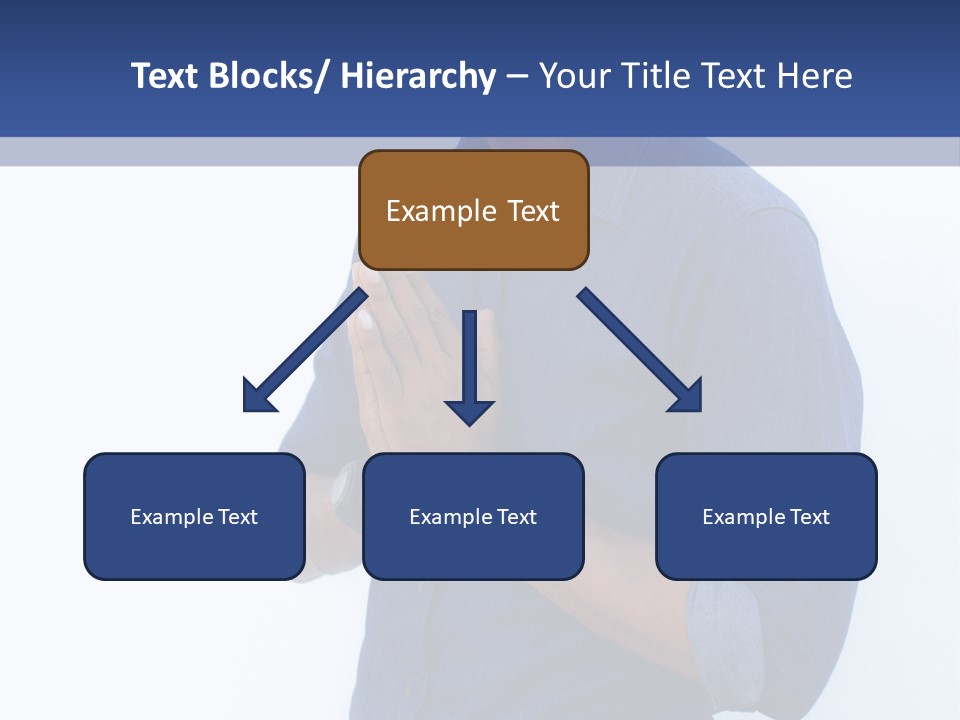 Text Blocks/ Hierarchy – Your Title Text Here

Example Text

Example Text

Example Text

Example Text